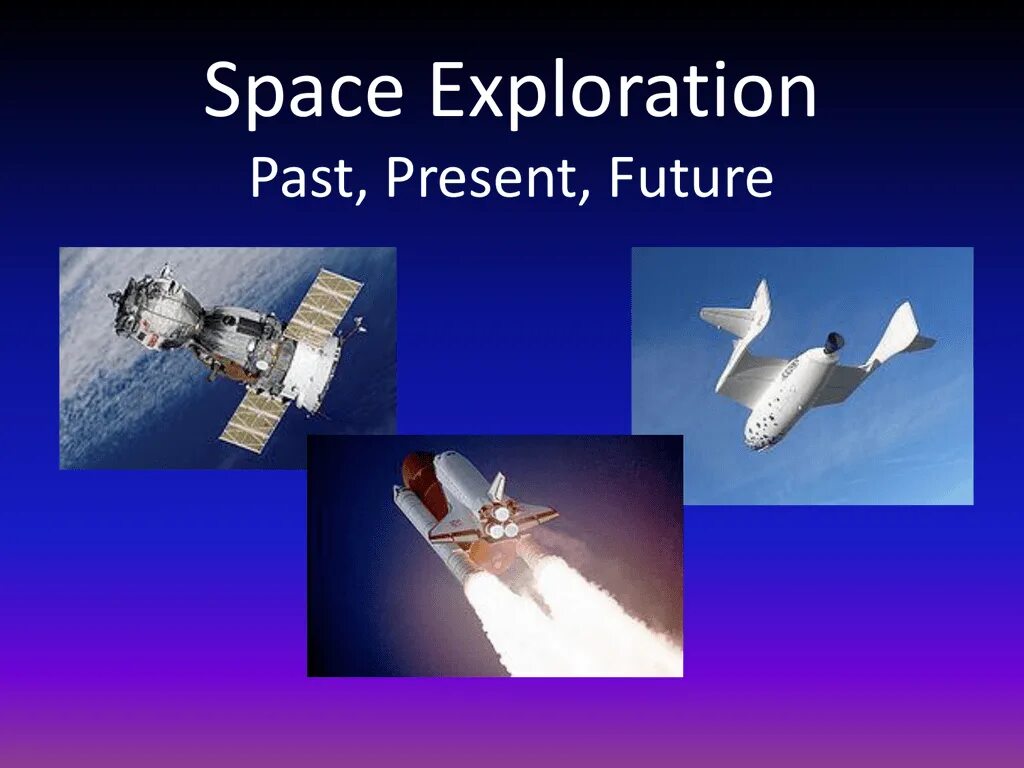 Space Exploration
Past, Present, Future